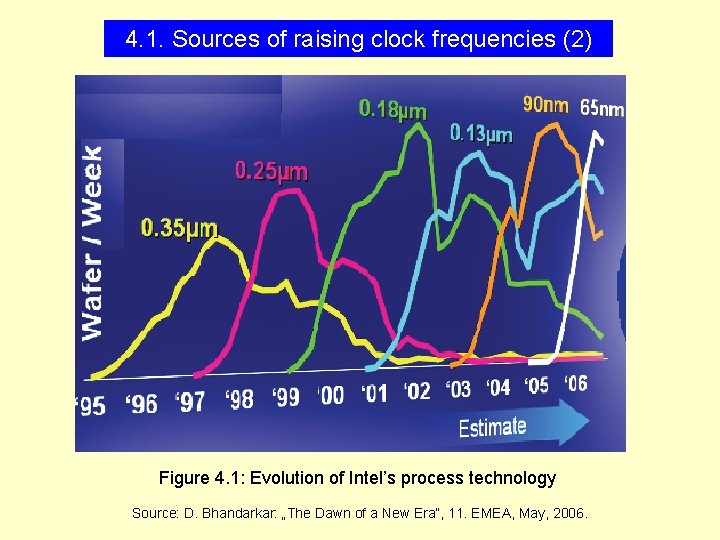 4.1. Sources of raising clock frequencies (2)

Wafer / Week

0.35µm

0.25µm

0.18µm

0.13µm

90nm

65nm

'95 '96 '97 '98 '99 '00 '01 '02 '03 '04 '05 '06

Estimate

Figure 4.1: Evolution of Intel's process technology

Source: D. Bhandarkar: „The Dawn of a New Era", 11. EMEA, May, 2006.